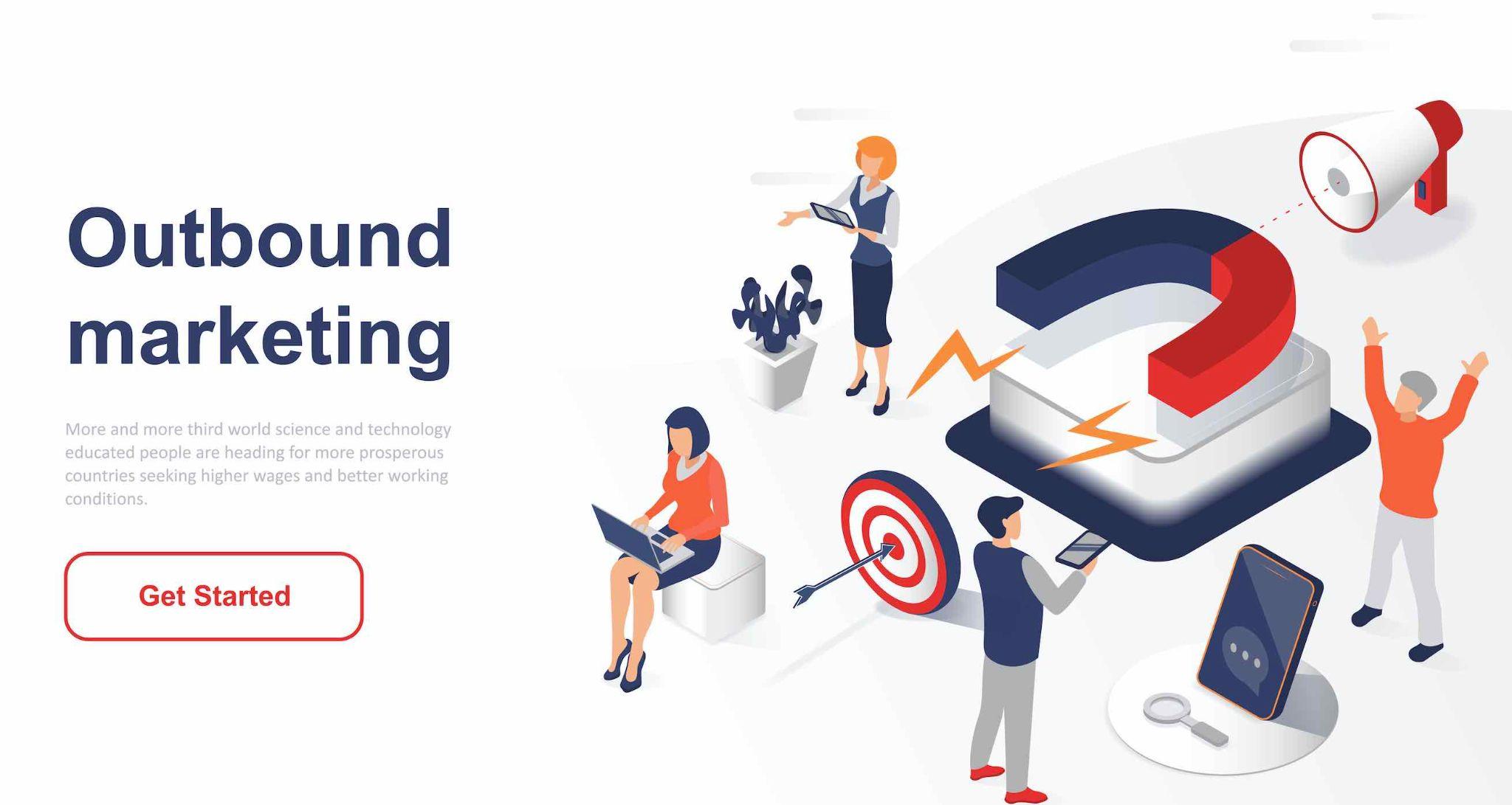 Outbound marketing

More and more third world science and technology educated people are heading for more prosperous countries seeking higher wages and better working conditions.

Get Started